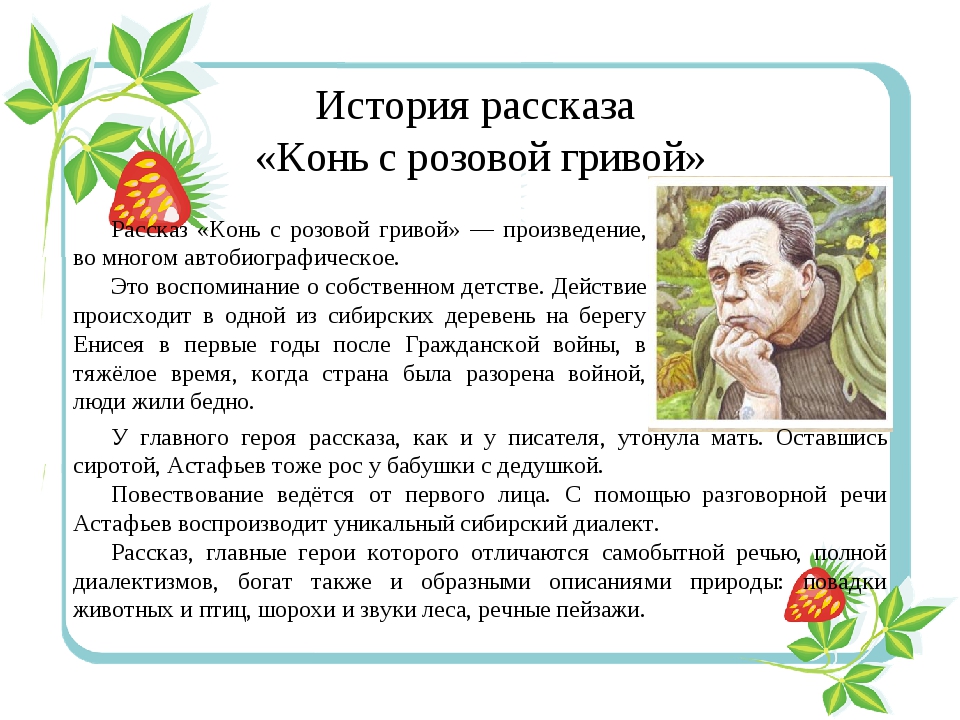 История рассказа
«Конь с розовой гривой»

Рассказ «Конь с розовой гривой» — произведение, во многом автобиографическое.

Это воспоминание о собственном детстве. Действие происходит в одной из сибирских деревень на берегу Енисея в первые годы после Гражданской войны, в тяжёлое время, когда страна была разорена войной, люди жили бедно.

У главного героя рассказа, как и у писателя, утонула мать. Оставшись сиротой, Астафьев тоже рос у бабушки с дедушкой.

Повествование ведётся от первого лица. С помощью разговорной речи Астафьев воспроизводит уникальный сибирский диалект.

Рассказ, главные герои которого отличаются самобытной речью, полной диалектизмов, богат также и образными описаниями природы: повадки животных и птиц, шорохи и звуки леса, речные пейзажи.